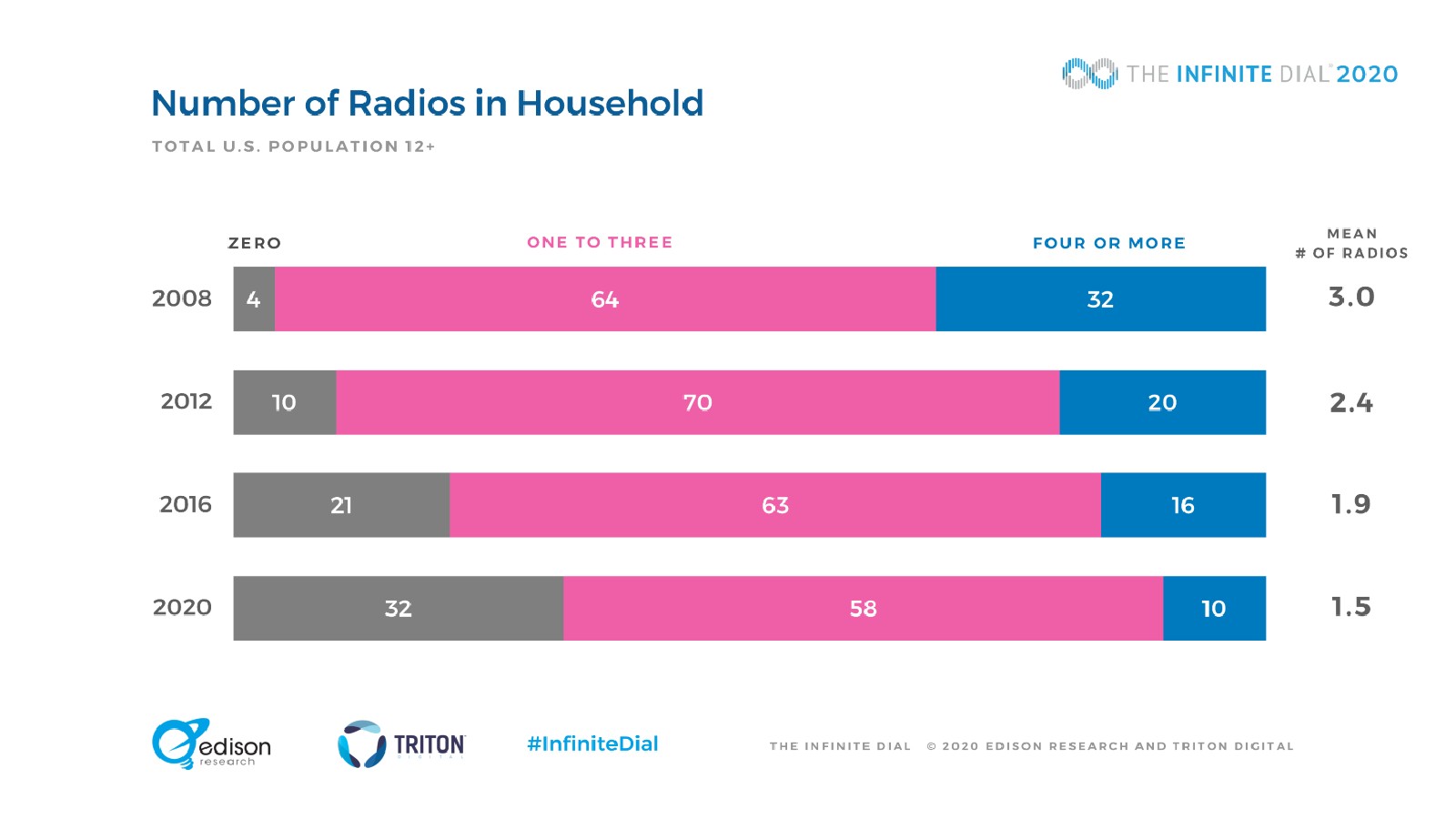 THE INFINITE DIAL 2020

Number of Radios in Household

TOTAL U.S. POPULATION 12+

| | ZERO | ONE TO THREE | FOUR OR MORE | MEAN # OF RADIOS |
|---|---|---|---|---|
| 2008 | 4 | 64 | 32 | 3.0 |
| 2012 | 10 | 70 | 20 | 2.4 |
| 2016 | 21 | 63 | 16 | 1.9 |
| 2020 | 32 | 58 | 10 | 1.5 |

edison research

TRITON DIGITAL

#InfiniteDial

THE INFINITE DIAL © 2020 EDISON RESEARCH AND TRITON DIGITAL